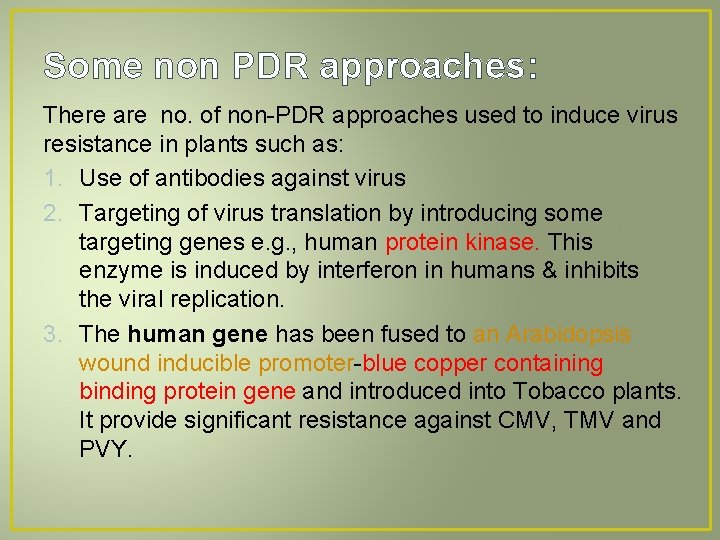 Some non PDR approaches:

There are no. of non-PDR approaches used to induce virus resistance in plants such as:

1. Use of antibodies against virus
2. Targeting of virus translation by introducing some targeting genes e.g., human protein kinase. This enzyme is induced by interferon in humans & inhibits the viral replication.
3. The human gene has been fused to an Arabidopsis wound inducible promoter-blue copper containing binding protein gene and introduced into Tobacco plants. It provide significant resistance against CMV, TMV and PVY.